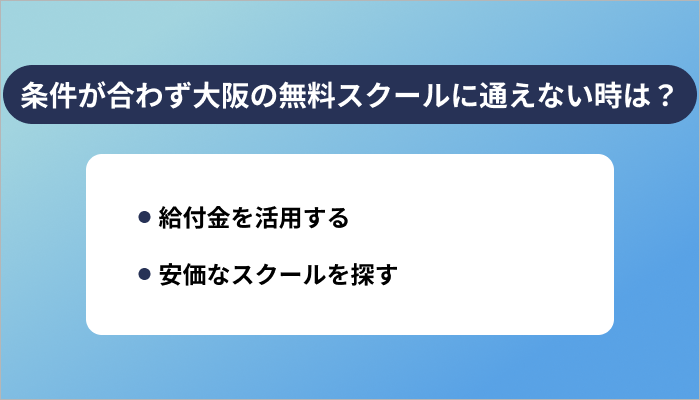 条件が合わず大阪の無料スクールに通えない時は？

● 給付金を活用する

● 安価なスクールを探す